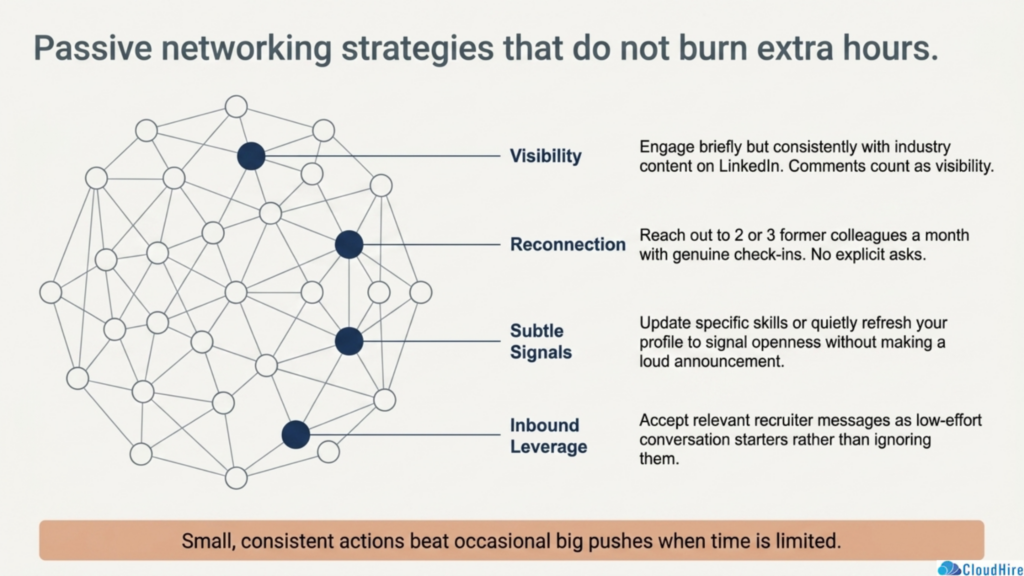 Passive networking strategies that do not burn extra hours.

Visibility

Engage briefly but consistently with industry content on LinkedIn. Comments count as visibility.

Reconnection

Reach out to 2 or 3 former colleagues a month with genuine check-ins. No explicit asks.

Subtle Signals

Update specific skills or quietly refresh your profile to signal openness without making a loud announcement.

Inbound Leverage

Accept relevant recruiter messages as low-effort conversation starters rather than ignoring them.

Small, consistent actions beat occasional big pushes when time is limited.

CloudHire